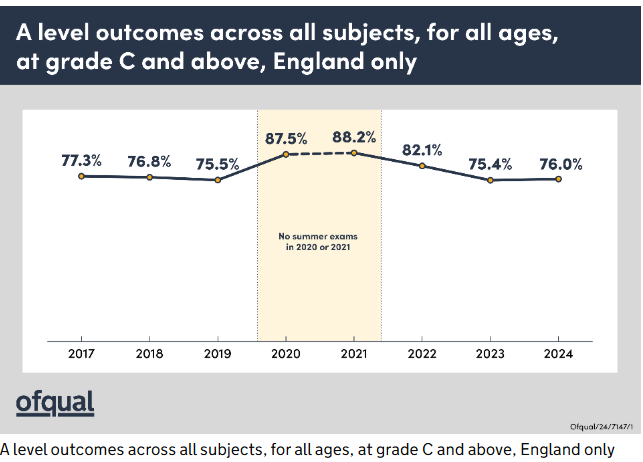 A level outcomes across all subjects, for all ages, at grade C and above, England only

77.3%
76.8%
75.5%
87.5%
88.2%
82.1%
75.4%
76.0%

No summer exams in 2020 or 2021

2017
2018
2019
2020
2021
2022
2023
2024

ofqual

Ofqual/24/7147/1

A level outcomes across all subjects, for all ages, at grade C and above, England only